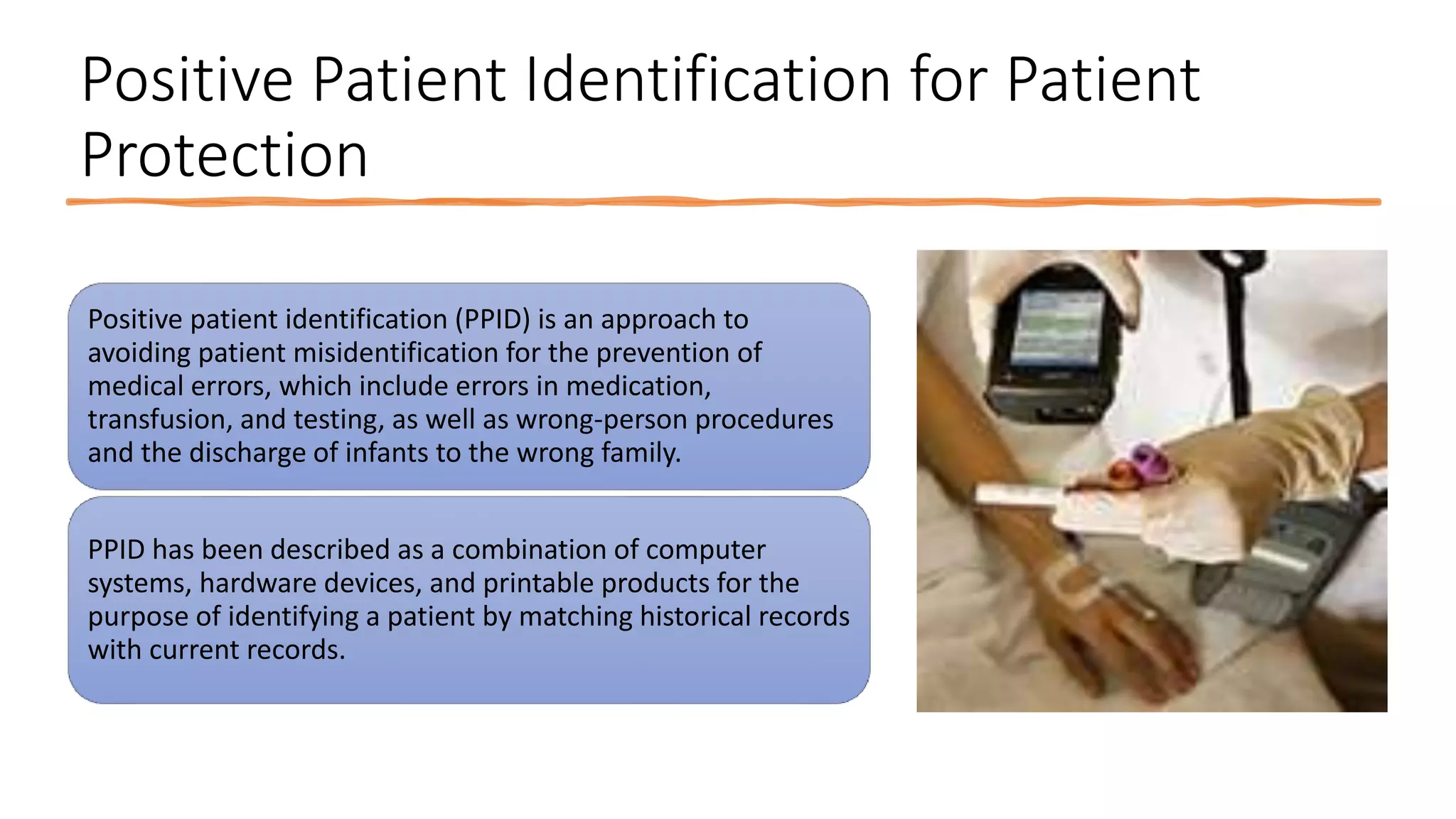 Positive Patient Identification for Patient Protection

Positive patient identification (PPID) is an approach to avoiding patient misidentification for the prevention of medical errors, which include errors in medication, transfusion, and testing, as well as wrong-person procedures and the discharge of infants to the wrong family.

PPID has been described as a combination of computer systems, hardware devices, and printable products for the purpose of identifying a patient by matching historical records with current records.